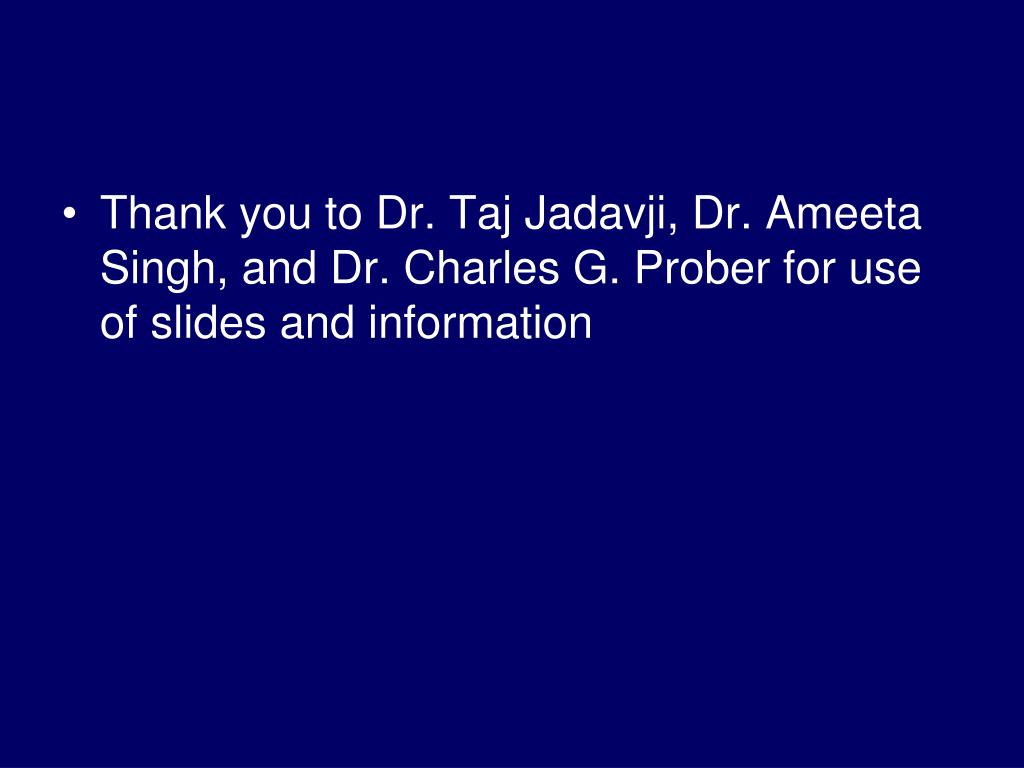 • Thank you to Dr. Taj Jadavji, Dr. Ameeta Singh, and Dr. Charles G. Prober for use of slides and information